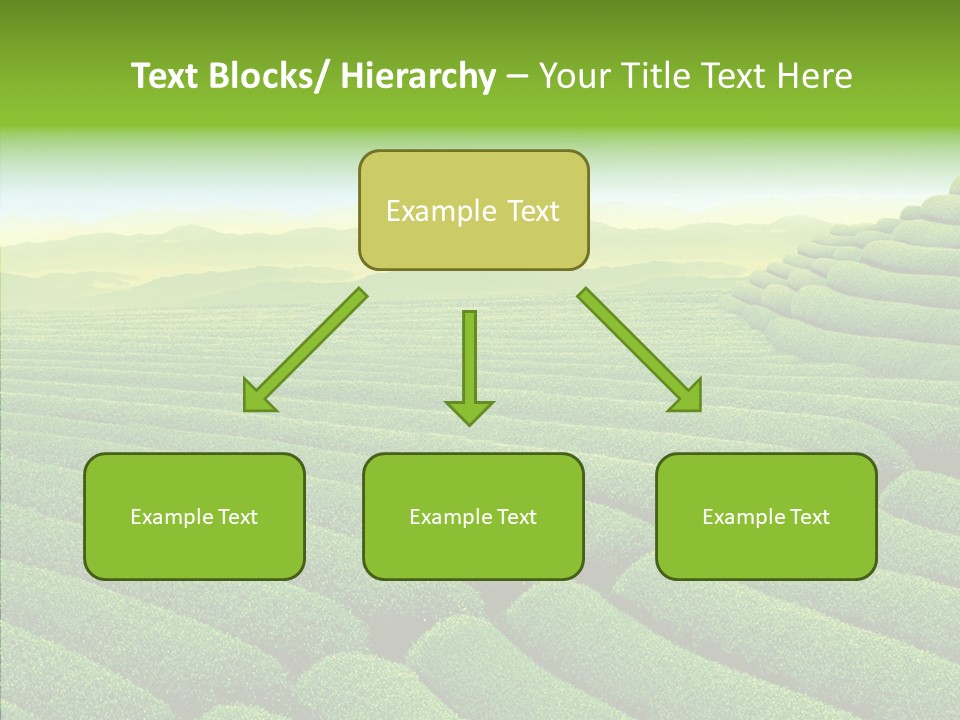 Text Blocks/ Hierarchy – Your Title Text Here

Example Text

Example Text

Example Text

Example Text